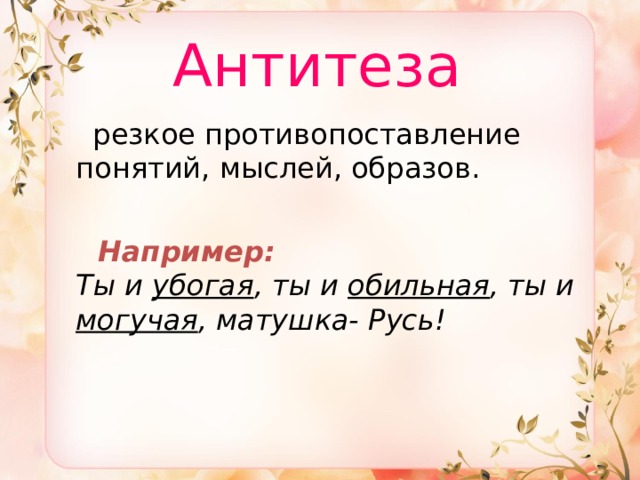 Антитеза

резкое противопоставление понятий, мыслей, образов.

Например:
Ты и убогая, ты и обильная, ты и могучая, матушка- Русь!